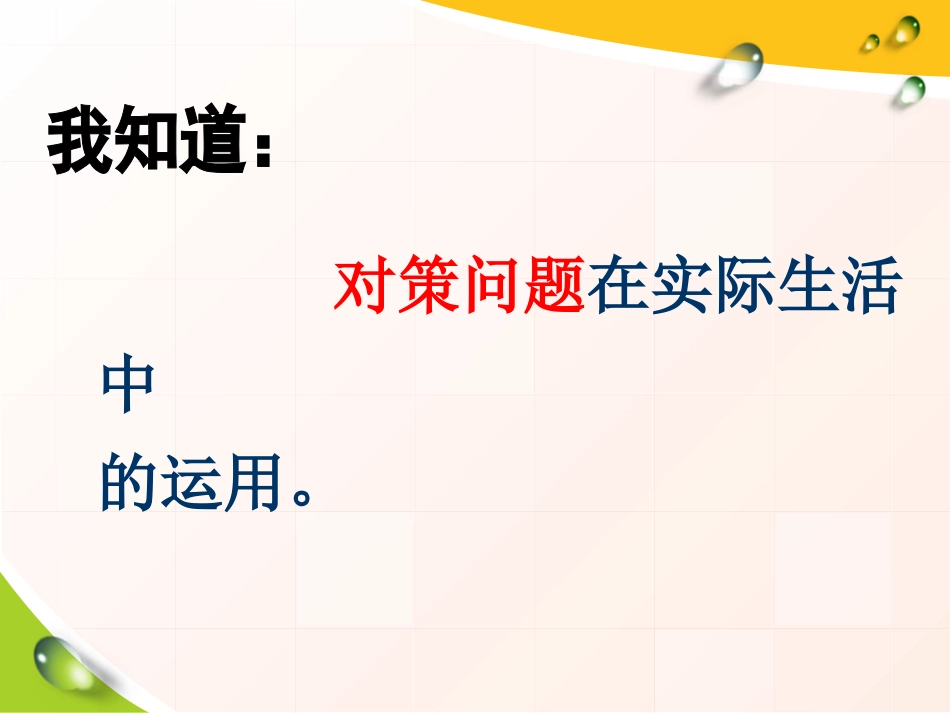 我知道：

对策问题在实际生活中的运用。